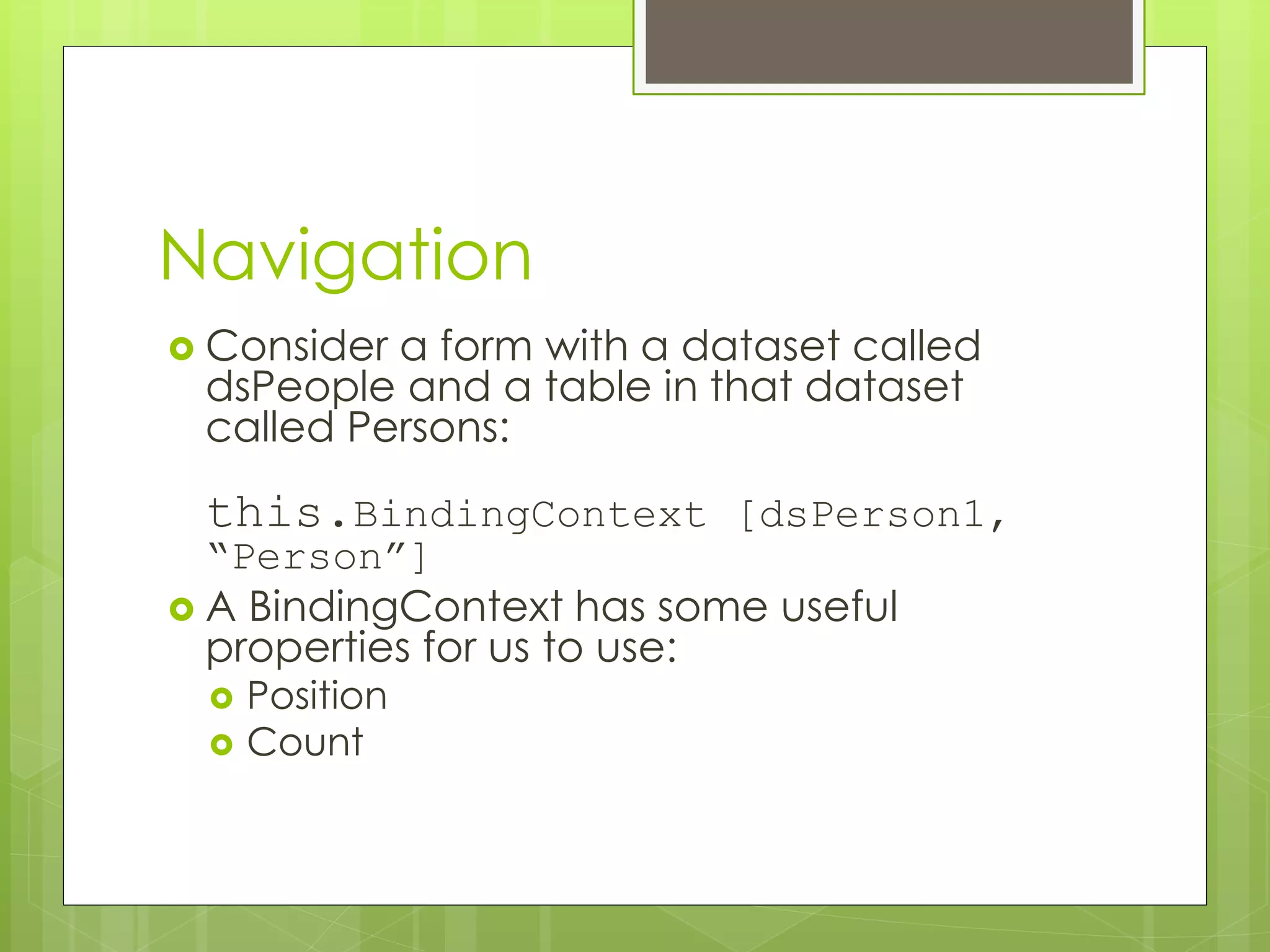 Navigation

Consider a form with a dataset called dsPeople and a table in that dataset called Persons:

this.BindingContext [dsPerson1, “Person”]

A BindingContext has some useful properties for us to use:

Position

Count